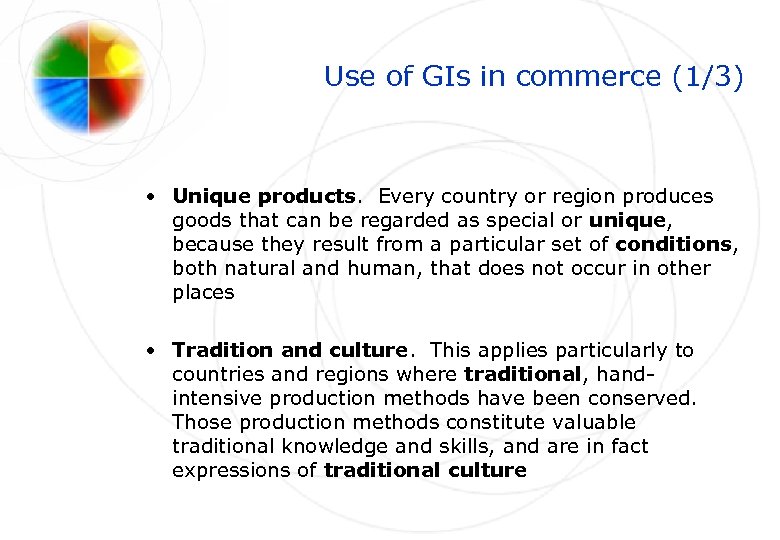 Use of GIs in commerce (1/3)

• Unique products. Every country or region produces goods that can be regarded as special or unique, because they result from a particular set of conditions, both natural and human, that does not occur in other places

• Tradition and culture. This applies particularly to countries and regions where traditional, hand-intensive production methods have been conserved. Those production methods constitute valuable traditional knowledge and skills, and are in fact expressions of traditional culture